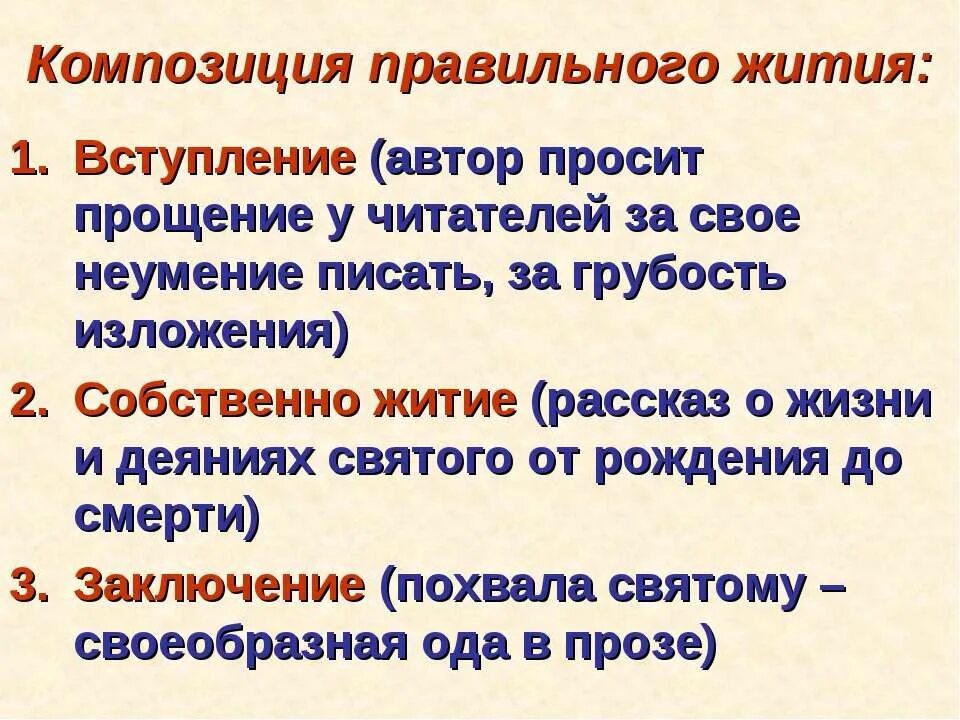 Композиция правильного жития:

1. Вступление (автор просит прощение у читателей за свое неумение писать, за грубость изложения)

2. Собственно житие (рассказ о жизни и деяниях святого от рождения до смерти)

3. Заключение (похвала святому – своеобразная ода в прозе)